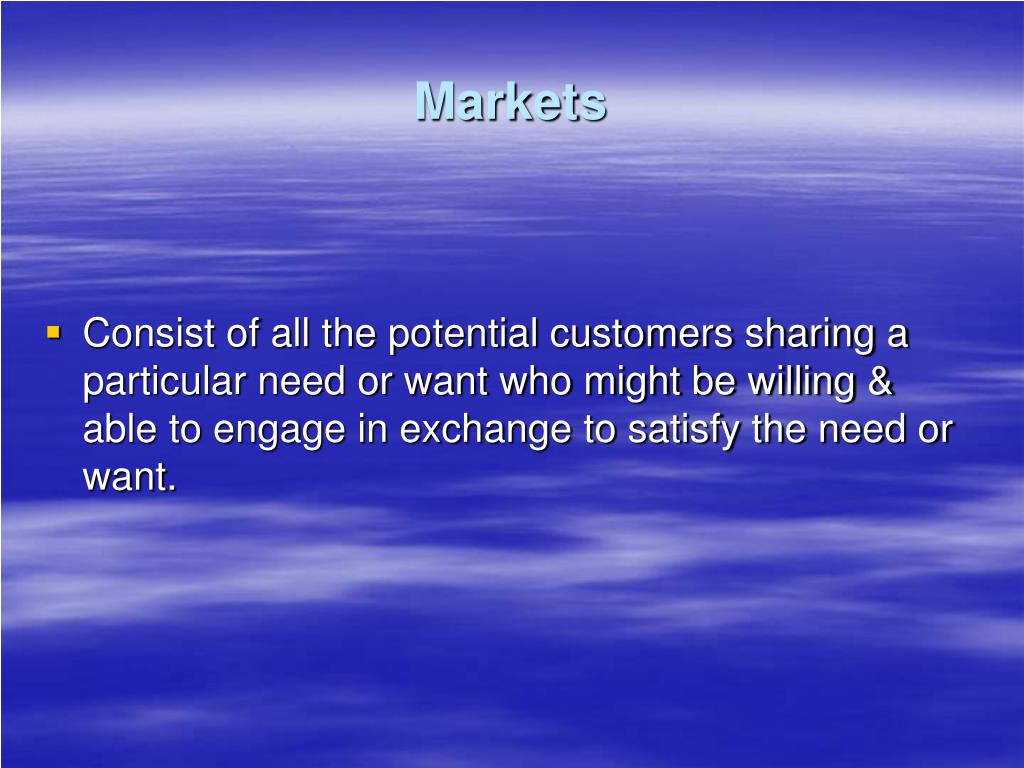 Markets

▪ Consist of all the potential customers sharing a particular need or want who might be willing & able to engage in exchange to satisfy the need or want.